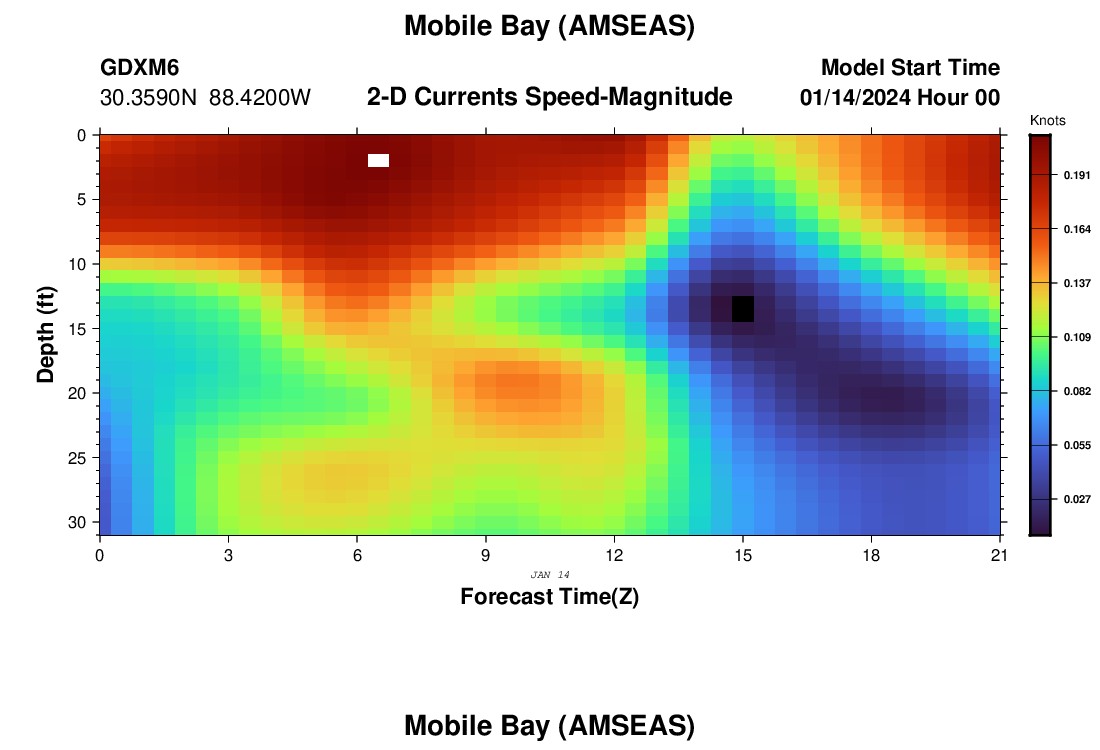 Mobile Bay (AMSEAS)

GDXM6
30.3590N 88.4200W

2-D Currents Speed-Magnitude

Model Start Time
01/14/2024 Hour 00

Knots
0.191
0.164
0.137
0.109
0.082
0.055
0.027

Depth (ft)
0
5
10
15
20
25
30

0
3
6
9
12
15
18
21
JAN 14
Forecast Time(Z)

Mobile Bay (AMSEAS)